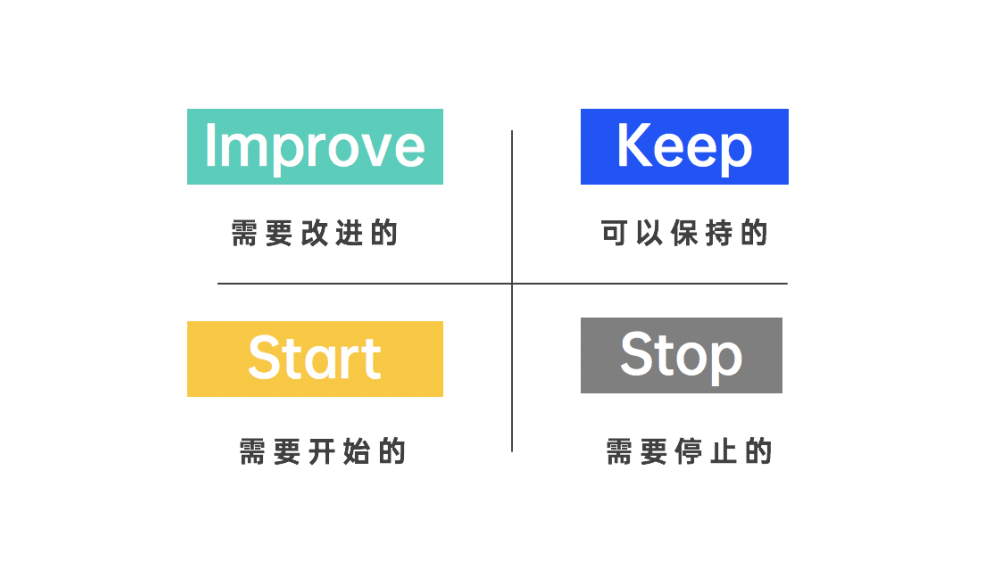 Improve

需要改进的

Keep

可以保持的

Start

需要开始的

Stop

需要停止的